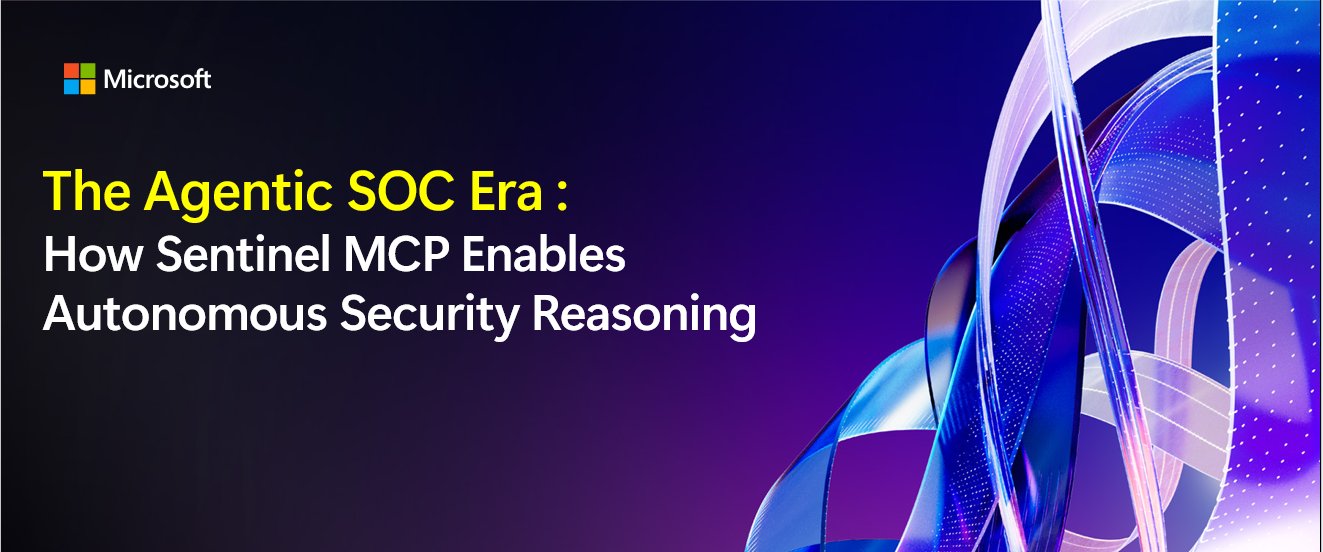 Microsoft

The Agentic SOC Era :
How Sentinel MCP Enables Autonomous Security Reasoning